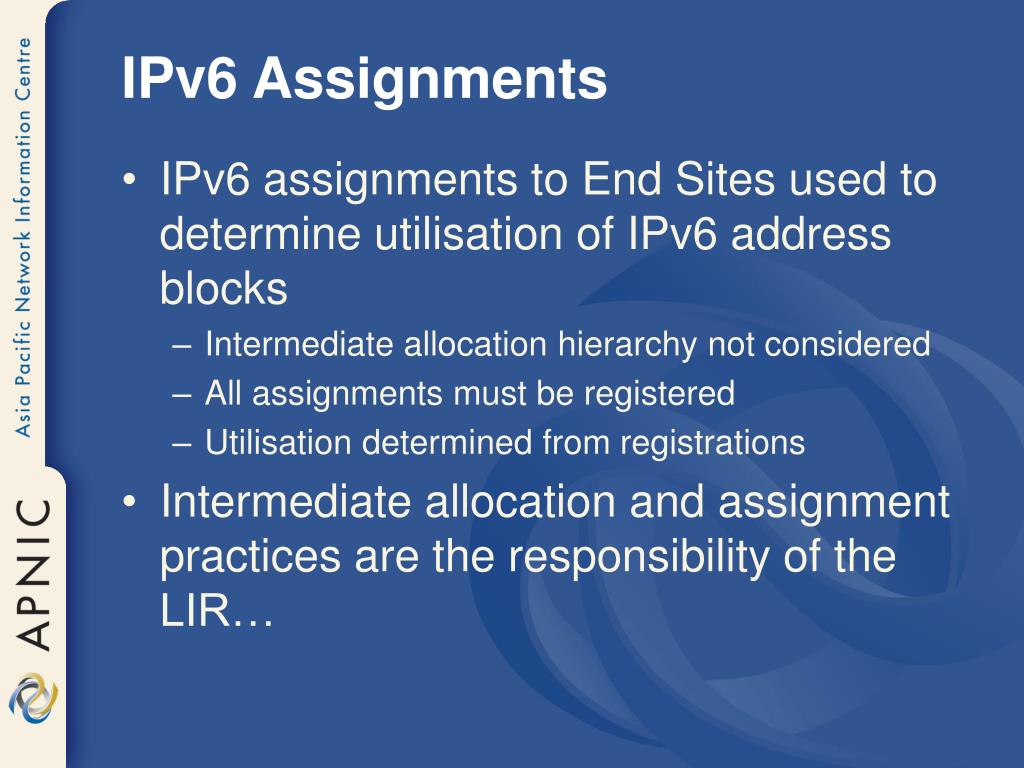 Asia Pacific Network Information Centre

APNIC

IPv6 Assignments

• IPv6 assignments to End Sites used to determine utilisation of IPv6 address blocks
– Intermediate allocation hierarchy not considered
– All assignments must be registered
– Utilisation determined from registrations

• Intermediate allocation and assignment practices are the responsibility of the LIR…